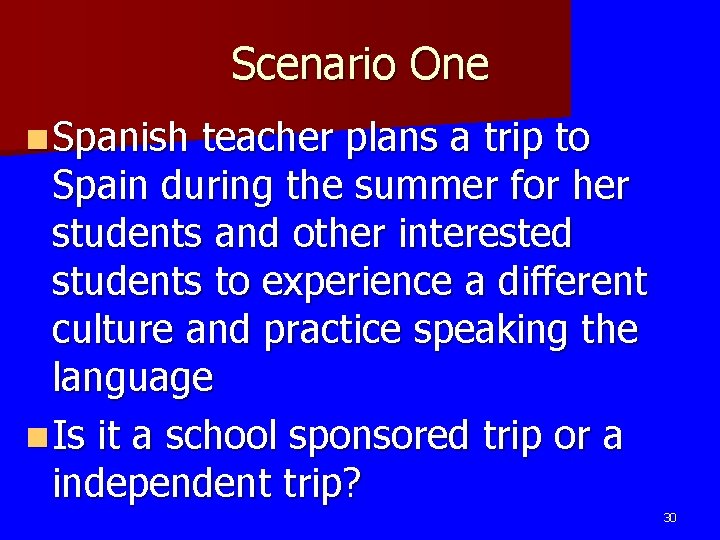 Scenario One

Spanish teacher plans a trip to Spain during the summer for her students and other interested students to experience a different culture and practice speaking the language

Is it a school sponsored trip or a independent trip?

30